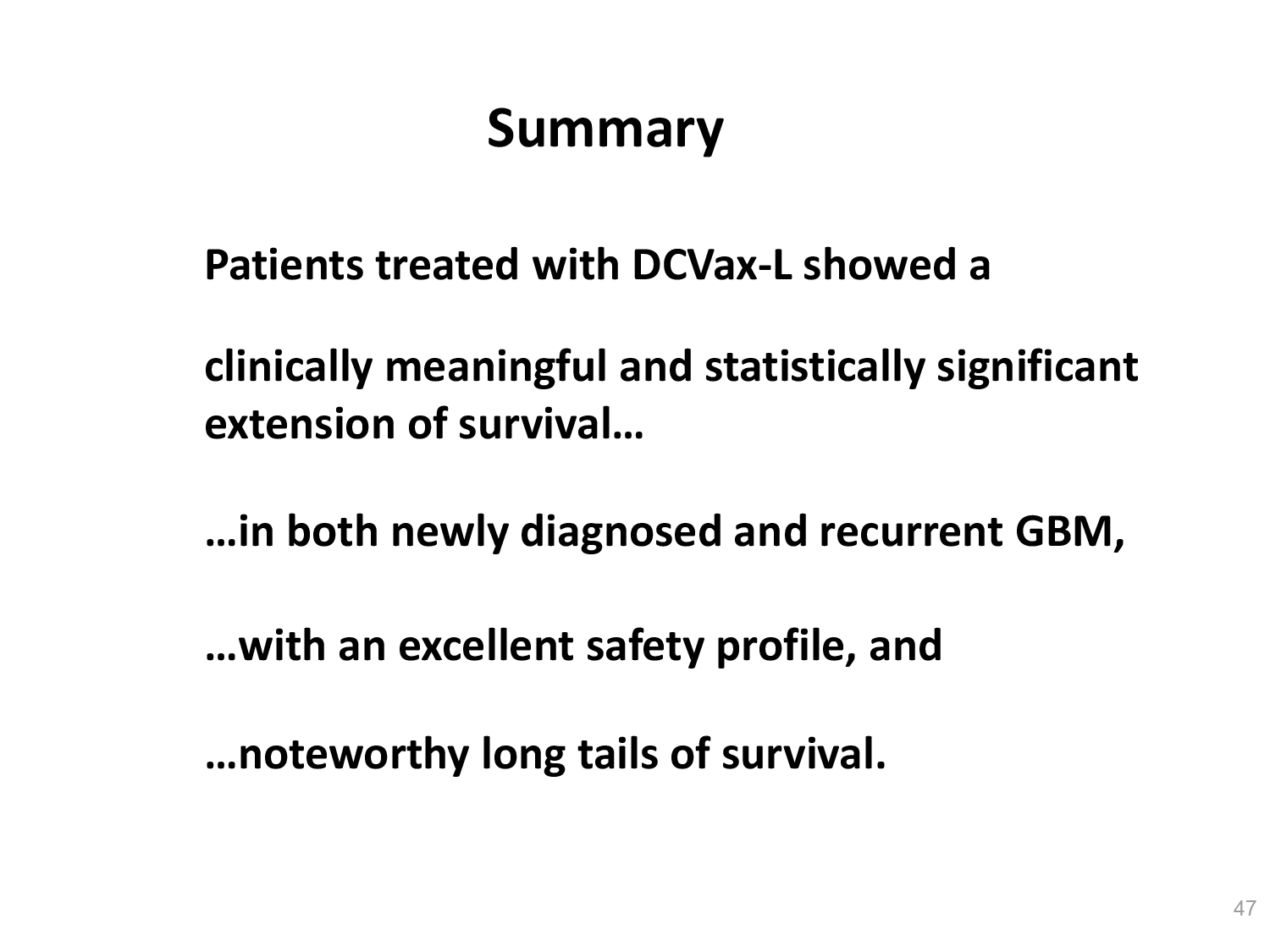 Summary

Patients treated with DCVax-L showed a

clinically meaningful and statistically significant extension of survival…

…in both newly diagnosed and recurrent GBM,

…with an excellent safety profile, and

…noteworthy long tails of survival.

47